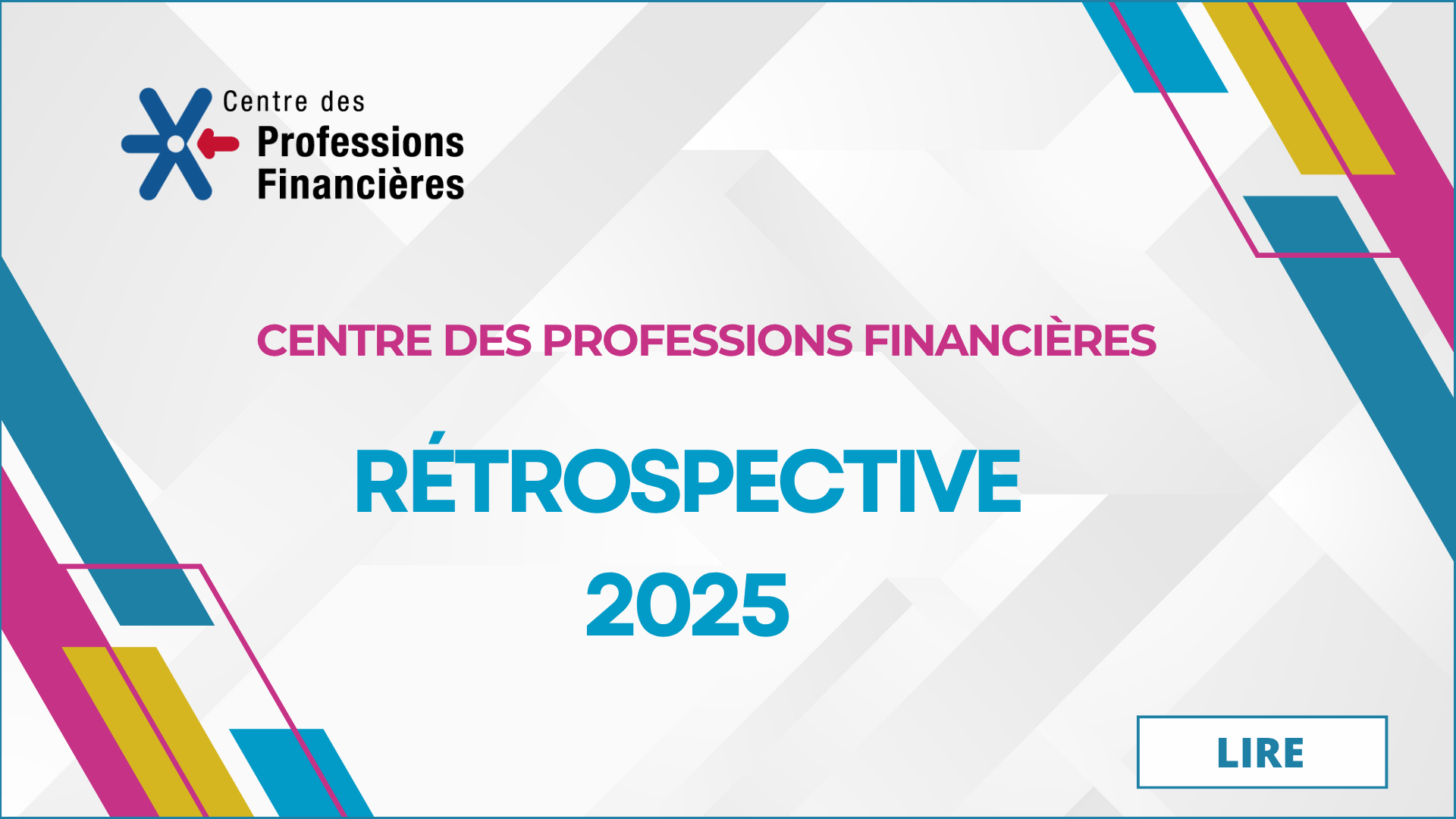 Centre des
Professions
Financières

CENTRE DES PROFESSIONS FINANCIÈRES

RÉTROSPECTIVE
2025

LIRE